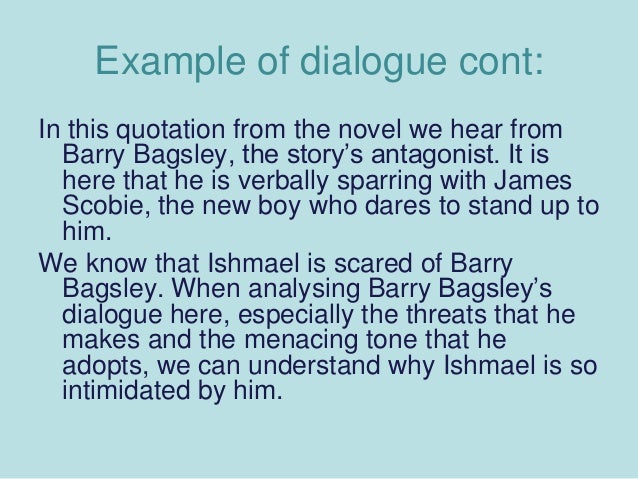 Example of dialogue cont:

In this quotation from the novel we hear from Barry Bagsley, the story’s antagonist. It is here that he is verbally sparring with James Scobie, the new boy who dares to stand up to him.

We know that Ishmael is scared of Barry Bagsley. When analysing Barry Bagsley’s dialogue here, especially the threats that he makes and the menacing tone that he adopts, we can understand why Ishmael is so intimidated by him.